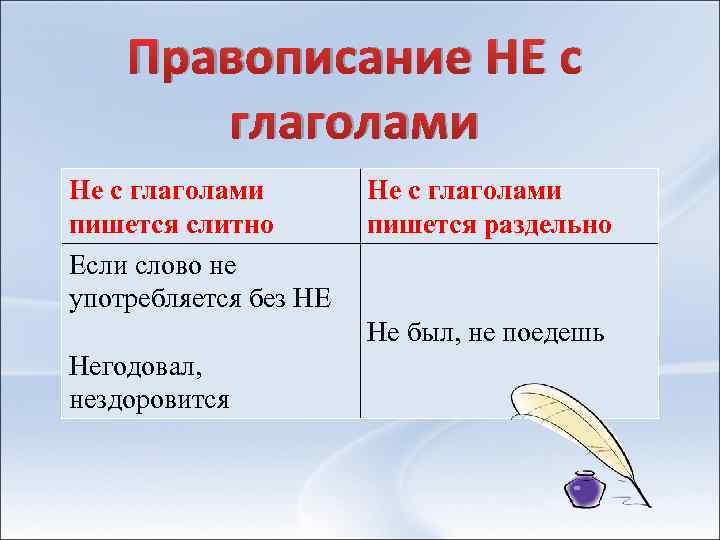 Правописание НЕ с глаголами

| Не с глаголами пишется слитно | Не с глаголами пишется раздельно |
|---|---|
| Если слово не употребляется без НЕ<br><br>Негодовал, нездоровится | Не был, не поедешь |